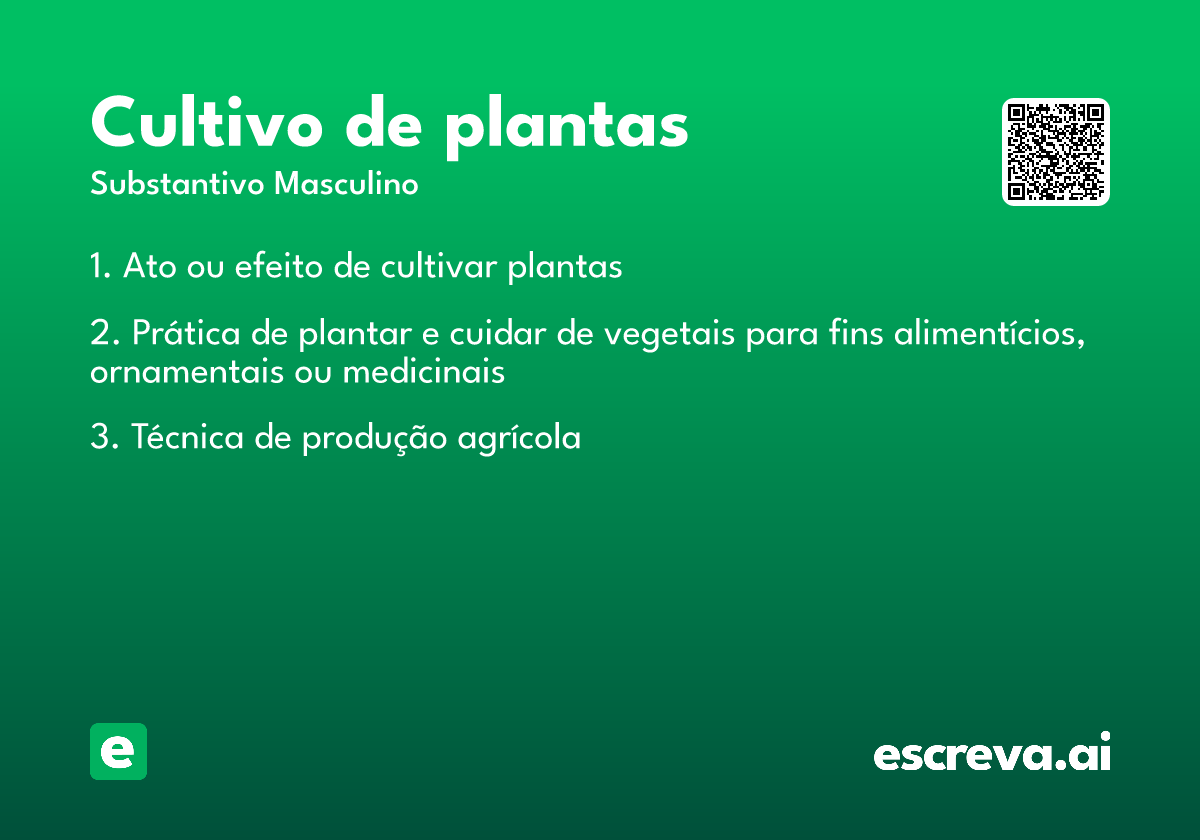 Cultivo de plantas
Substantivo Masculino

1. Ato ou efeito de cultivar plantas

2. Prática de plantar e cuidar de vegetais para fins alimentícios, ornamentais ou medicinais

3. Técnica de produção agrícola

e

escreva.ai